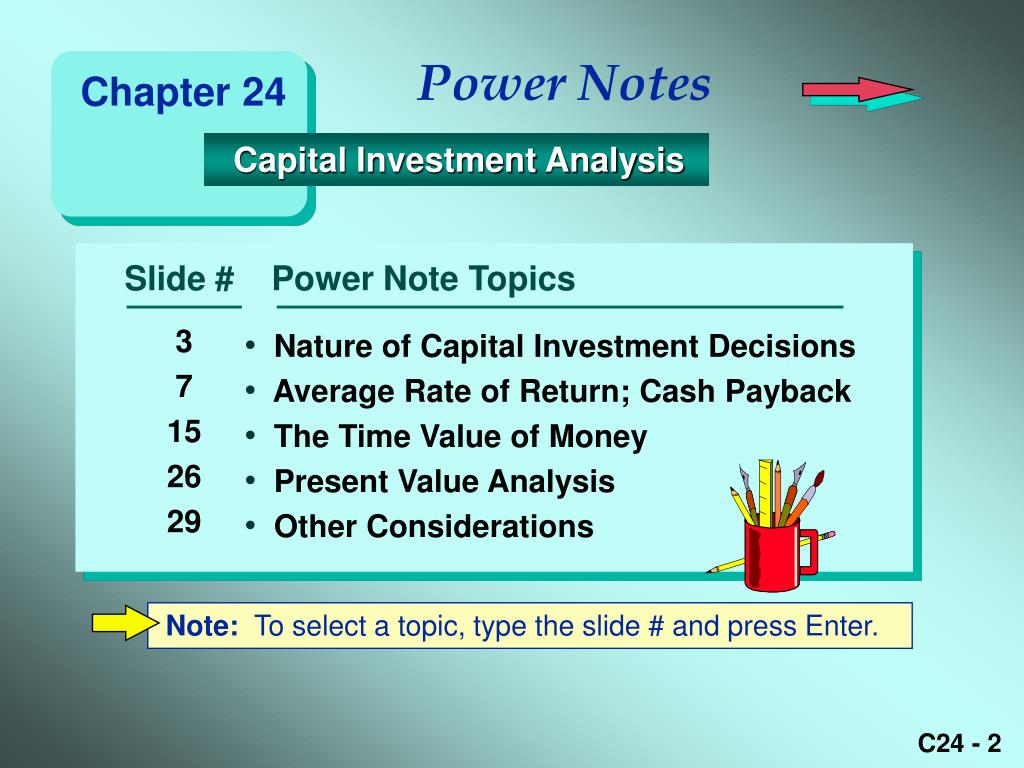 Chapter 24

Power Notes

Capital Investment Analysis

| Slide # | Power Note Topics |
|---|---|
| 3 | • Nature of Capital Investment Decisions |
| 7 | • Average Rate of Return; Cash Payback |
| 15 | • The Time Value of Money |
| 26 | • Present Value Analysis |
| 29 | • Other Considerations |

Note: To select a topic, type the slide # and press Enter.

C24 - 2